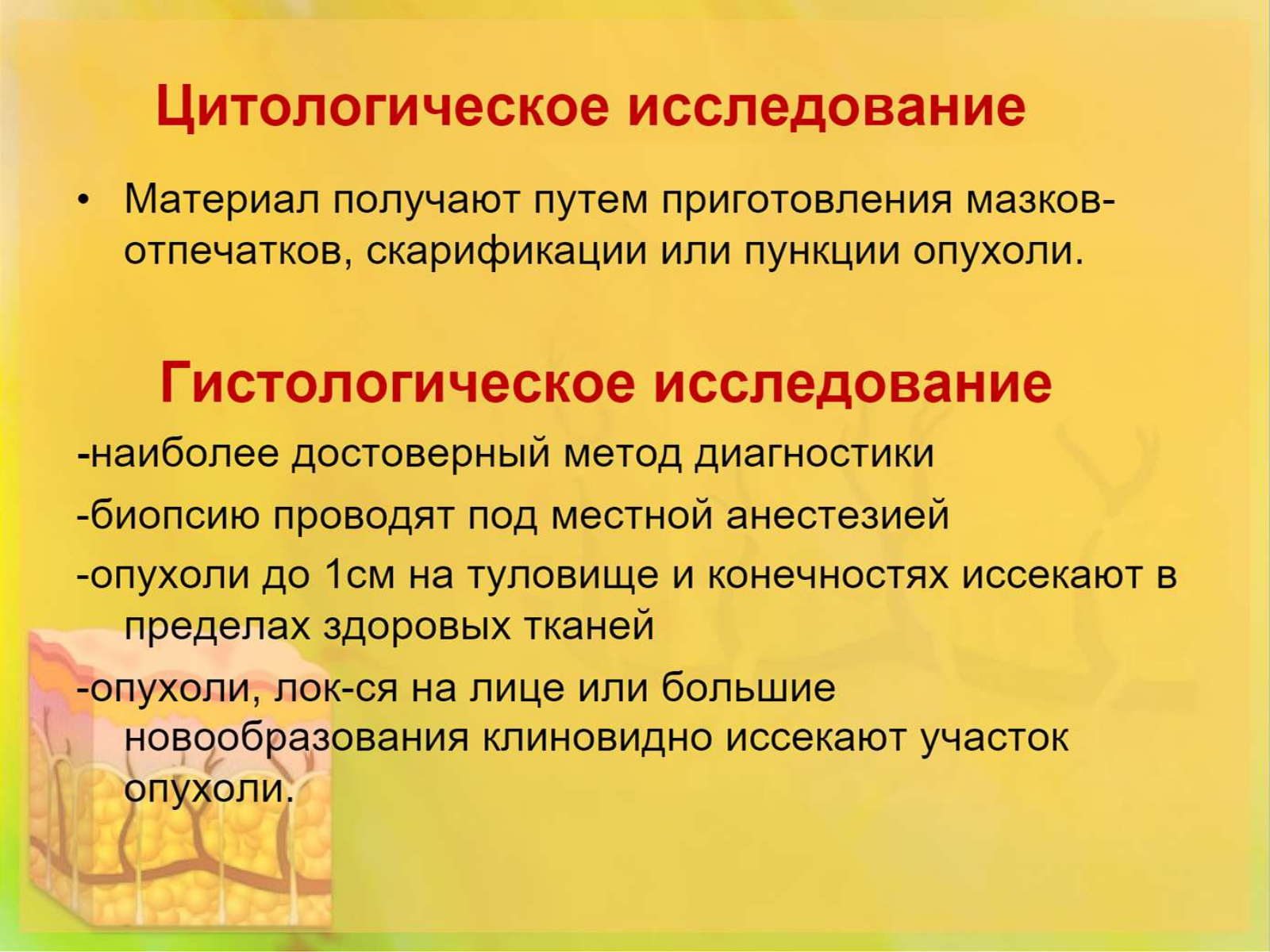 Цитологическое исследование

• Материал получают путем приготовления мазков-отпечатков, скарификации или пункции опухоли.

Гистологическое исследование

-наиболее достоверный метод диагностики

-биопсию проводят под местной анестезией

-опухоли до 1см на туловище и конечностях иссекают в пределах здоровых тканей

-опухоли, лок-ся на лице или большие новообразования клиновидно иссекают участок опухоли.